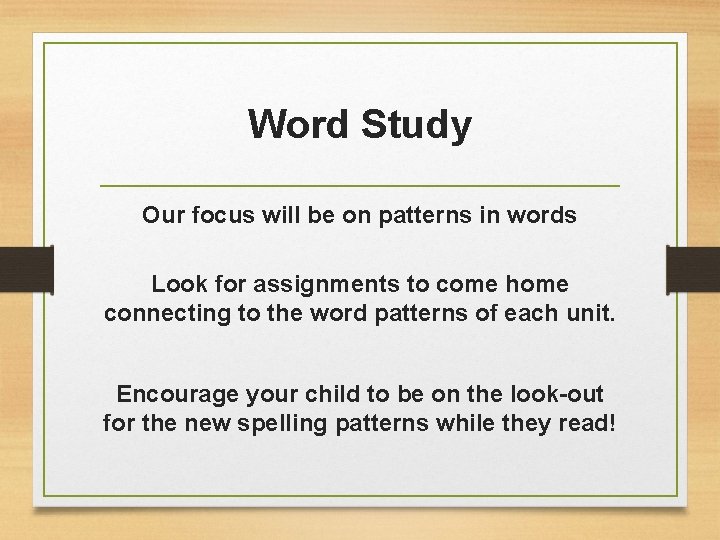 Word Study

Our focus will be on patterns in words

Look for assignments to come home connecting to the word patterns of each unit.

Encourage your child to be on the look-out for the new spelling patterns while they read!